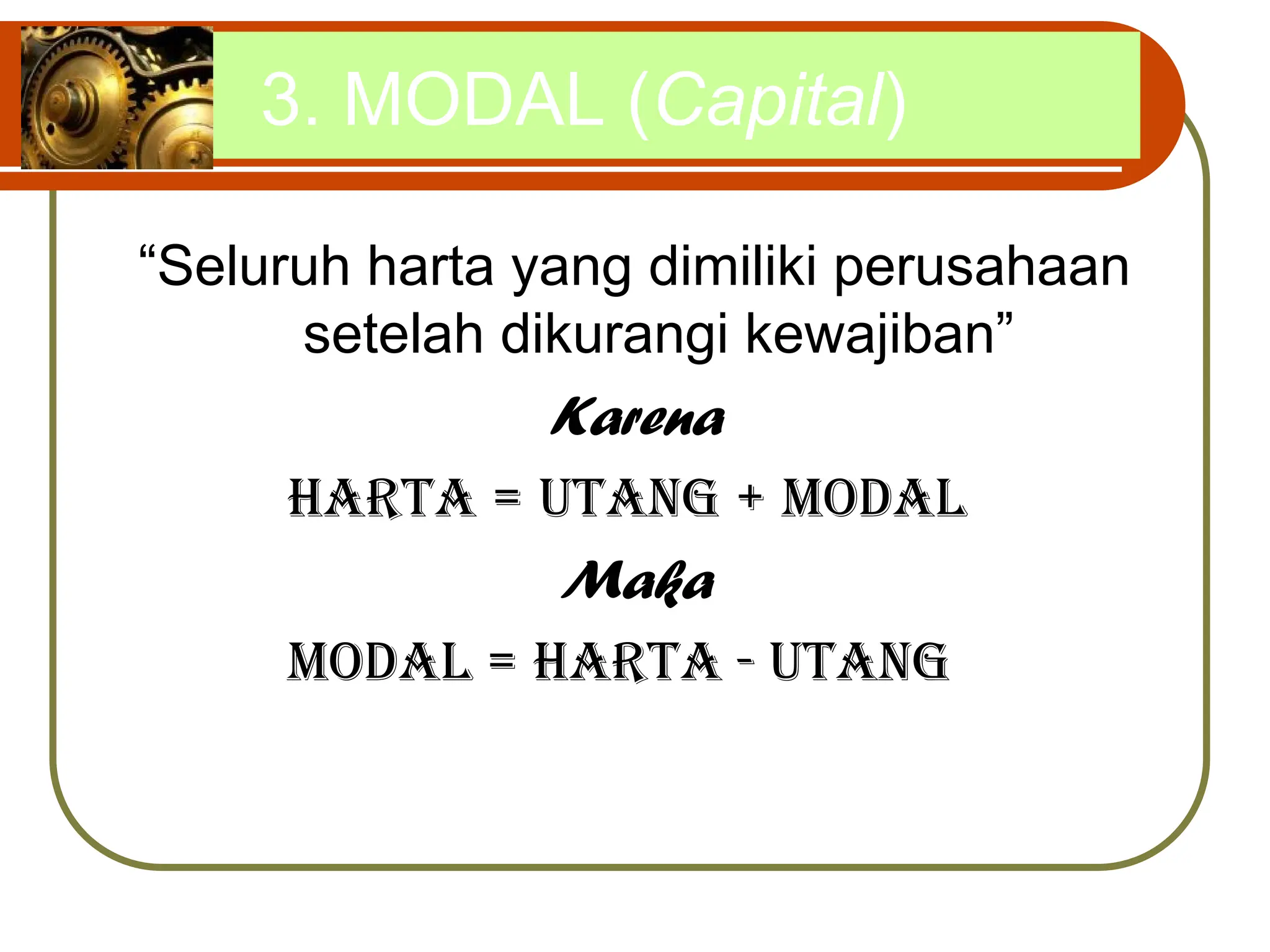 3. MODAL (Capital)

“Seluruh harta yang dimiliki perusahaan setelah dikurangi kewajiban”

Karena

HARTA = UTANG + MODAL

Maka

MODAL = HARTA - UTANG